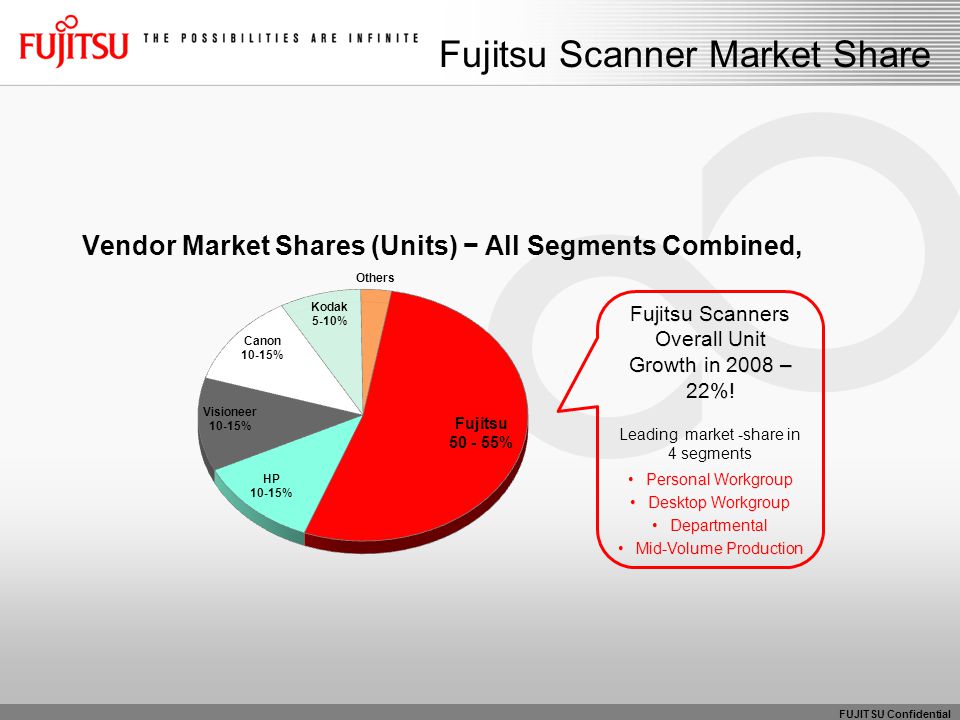 FUJITSU THE POSSIBILITIES ARE INFINITE

Fujitsu Scanner Market Share

Vendor Market Shares (Units) − All Segments Combined,

Others

Kodak
5-10%

Canon
10-15%

Visioneer
10-15%

HP
10-15%

Fujitsu
50 - 55%

Fujitsu Scanners Overall Unit Growth in 2008 – 22%!

Leading market -share in 4 segments

• Personal Workgroup
• Desktop Workgroup
• Departmental
• Mid-Volume Production

FUJITSU Confidential